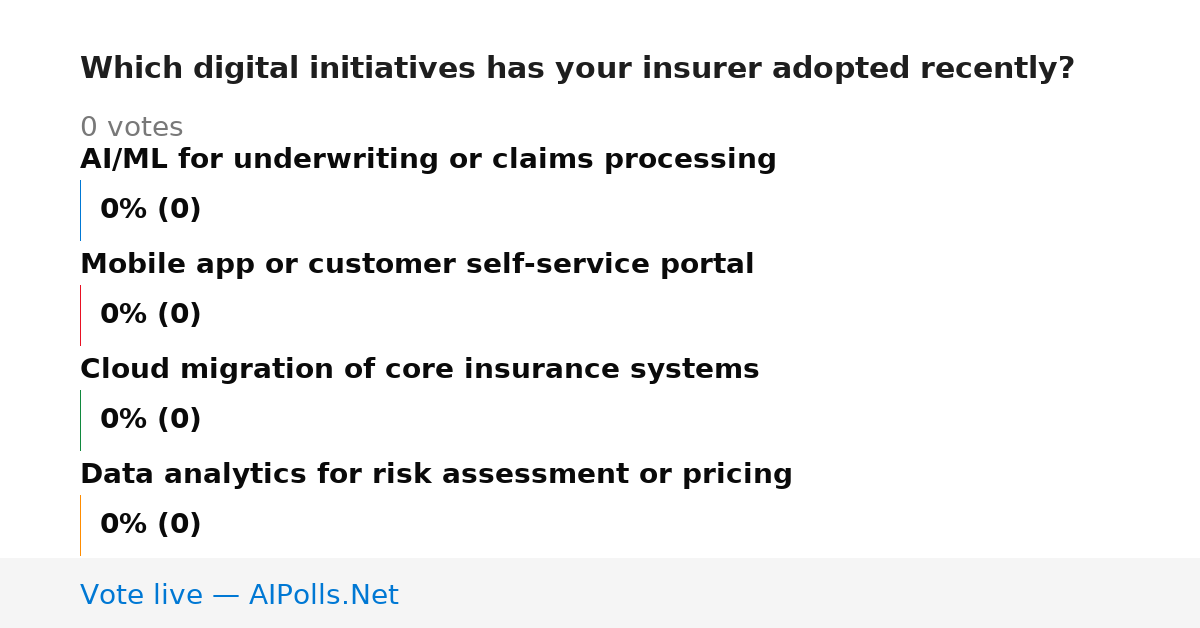 Which digital initiatives has your insurer adopted recently?

0 votes

AI/ML for underwriting or claims processing

0% (0)

Mobile app or customer self-service portal

0% (0)

Cloud migration of core insurance systems

0% (0)

Data analytics for risk assessment or pricing

0% (0)

Vote live — AIPolls.Net